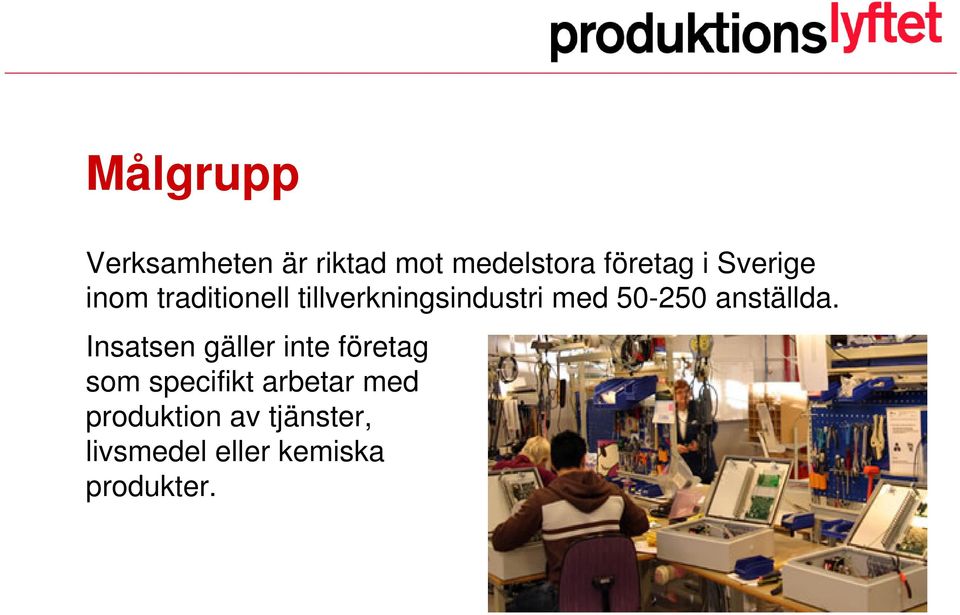 produktionslyftet

Målgrupp

Verksamheten är riktad mot medelstora företag i Sverige inom traditionell tillverkningsindustri med 50-250 anställda.

Insatsen gäller inte företag som specifikt arbetar med produktion av tjänster, livsmedel eller kemiska produkter.